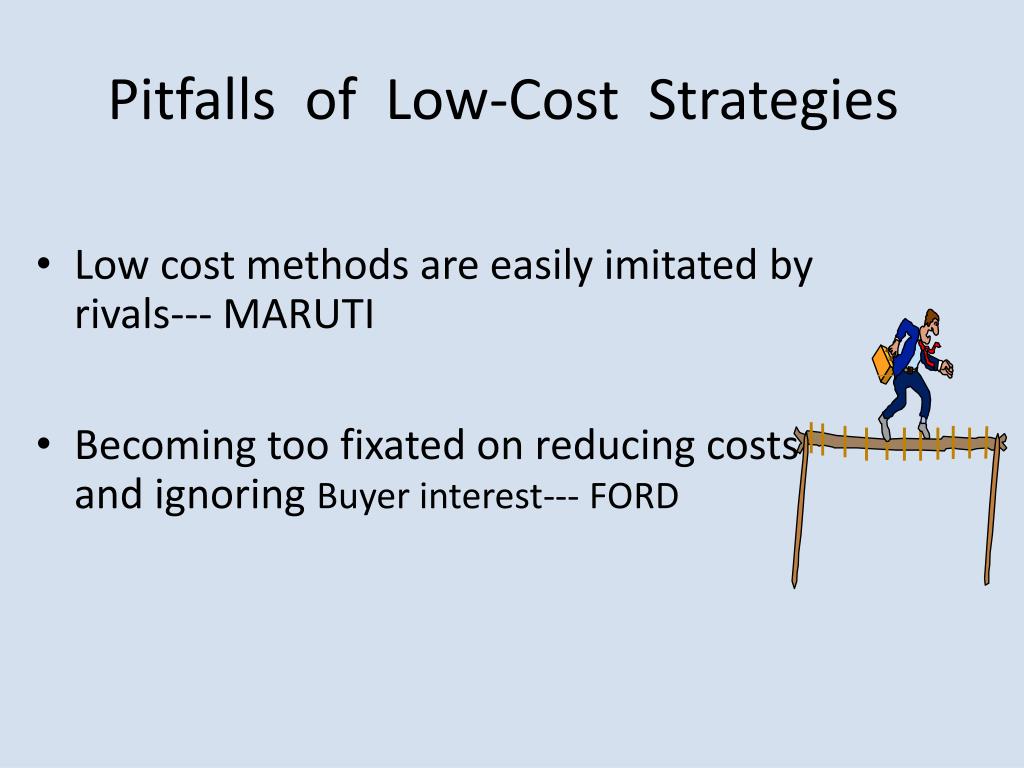 Pitfalls of Low-Cost Strategies

• Low cost methods are easily imitated by rivals--- MARUTI

• Becoming too fixated on reducing costs and ignoring Buyer interest--- FORD